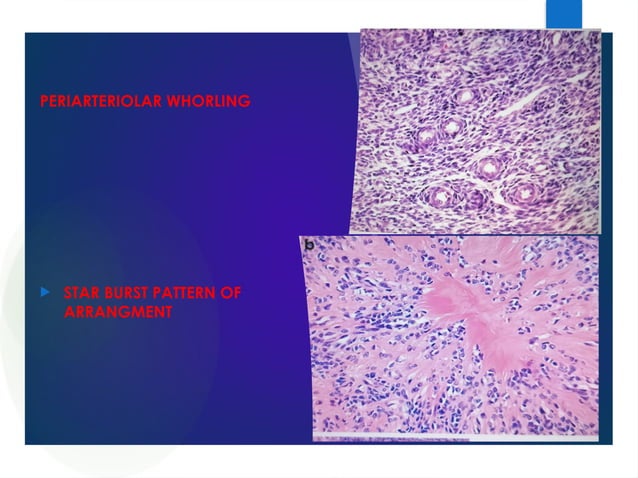 PERIARTERIOLAR WHORLING

STAR BURST PATTERN OF ARRANGMENT

b